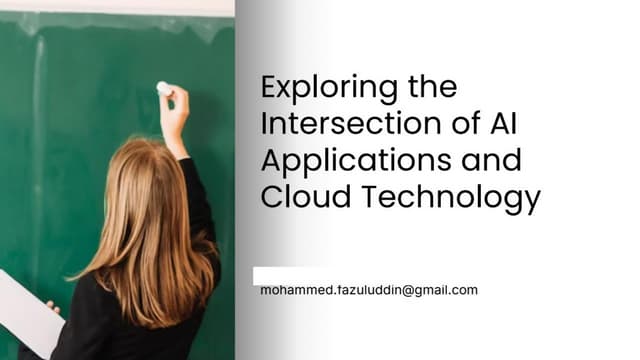 Exploring the Intersection of AI Applications and Cloud Technology

mohammed.tazuluddin@gmail.com